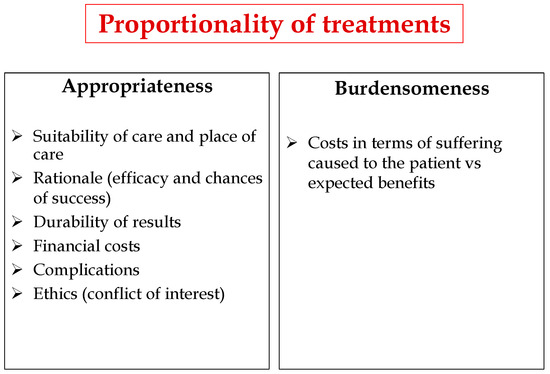 Proportionality of treatments

Appropriateness

➢ Suitability of care and place of care
➢ Rationale (efficacy and chances of success)
➢ Durability of results
➢ Financial costs
➢ Complications
➢ Ethics (conflict of interest)

Burdensomeness

➢ Costs in terms of suffering caused to the patient vs expected benefits